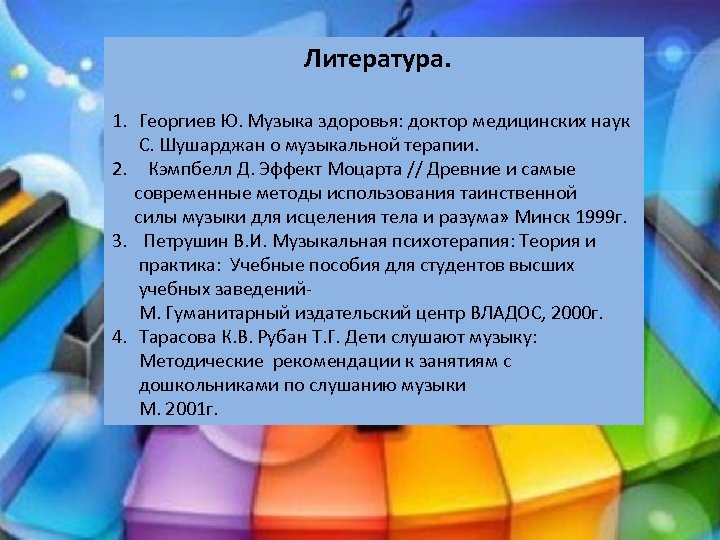 Литература.

1. Георгиев Ю. Музыка здоровья: доктор медицинских наук С. Шушарджан о музыкальной терапии.
2. Кэмпбелл Д. Эффект Моцарта // Древние и самые современные методы использования таинственной силы музыки для исцеления тела и разума» Минск 1999г.
3. Петрушин В.И. Музыкальная психотерапия: Теория и практика: Учебные пособия для студентов высших учебных заведений-
М. Гуманитарный издательский центр ВЛАДОС, 2000г.
4. Тарасова К.В. Рубан Т.Г. Дети слушают музыку: Методические рекомендации к занятиям с дошкольниками по слушанию музыки
М. 2001г.